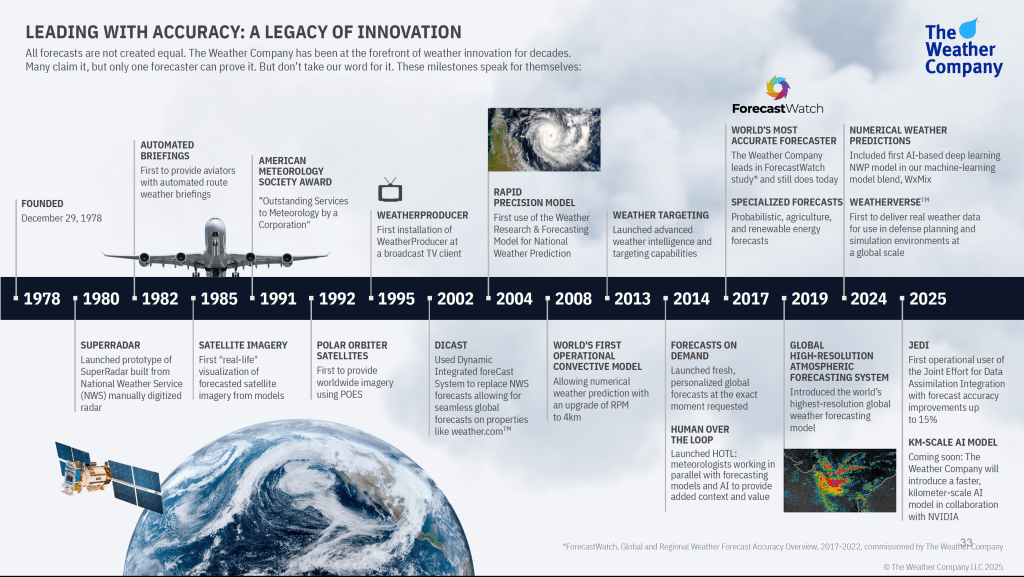 LEADING WITH ACCURACY: A LEGACY OF INNOVATION

All forecasts are not created equal. The Weather Company has been at the forefront of weather innovation for decades. Many claim it, but only one forecaster can prove it. But don't take our word for it. These milestones speak for themselves:

The Weather Company

FOUNDED
December 29, 1978

AUTOMATED BRIEFINGS
First to provide aviators with automated route weather briefings

AMERICAN METEOROLOGY SOCIETY AWARD
"Outstanding Services to Meteorology by a Corporation"

WEATHERPRODUCER
First installation of WeatherProducer at a broadcast TV client

RAPID PRECISION MODEL
First use of the Weather Research & Forecasting Model for National Weather Prediction

WEATHER TARGETING
Launched advanced weather intelligence and targeting capabilities

ForecastWatch

WORLD'S MOST ACCURATE FORECASTER
The Weather Company leads in ForecastWatch study* and still does today

SPECIALIZED FORECASTS
Probabilistic, agriculture, and renewable energy forecasts

NUMERICAL WEATHER PREDICTIONS
Included first AI-based deep learning NWP model in our machine-learning model blend, WxMix

WEATHERVERSE™
First to deliver real weather data for use in defense planning and simulation environments at a global scale

1978 1980 1982 1985 1991 1992 1995 2002 2004 2008 2013 2014 2017 2019 2024 2025

SUPERRADAR
Launched prototype of SuperRadar built from National Weather Service (NWS) manually digitized radar

SATELLITE IMAGERY
First "real-life" visualization of forecasted satellite imagery from models

POLAR ORBITER SATELLITES
First to provide worldwide imagery using POES

DICAST
Used Dynamic Integrated foreCast System to replace NWS forecasts allowing for seamless global forecasts on properties like weather.com™

WORLD'S FIRST OPERATIONAL CONVECTIVE MODEL
Allowing numerical weather prediction with an upgrade of RPM to 4km

FORECASTS ON DEMAND
Launched fresh, personalized global forecasts at the exact moment requested

HUMAN OVER THE LOOP
Launched HOTL: meteorologists working in parallel with forecasting models and AI to provide added context and value

GLOBAL HIGH-RESOLUTION ATMOSPHERIC FORECASTING SYSTEM
Introduced the world's highest-resolution global weather forecasting model

JEDI
First operational user of the Joint Effort for Data Assimilation Integration with forecast accuracy improvements up to 15%

KM-SCALE AI MODEL
Coming soon: The Weather Company will introduce a faster, kilometer-scale AI model in collaboration with NVIDIA

*ForecastWatch, Global and Regional Weather Forecast Accuracy Overview, 2017-2022, commissioned by The Weather Company

33

© The Weather Company LLC 2025